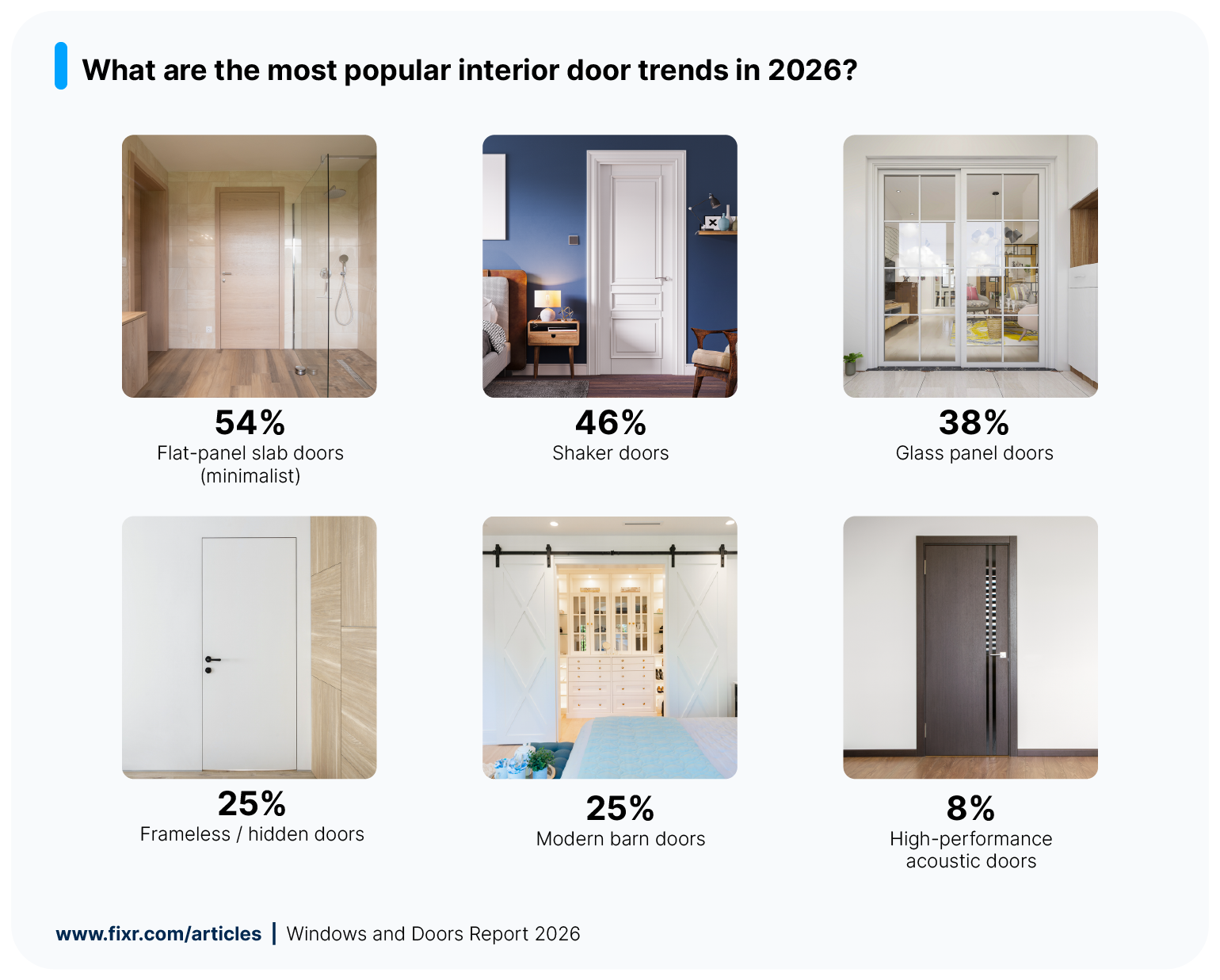 What are the most popular interior door trends in 2026?

54%
Flat-panel slab doors (minimalist)

46%
Shaker doors

38%
Glass panel doors

25%
Frameless / hidden doors

25%
Modern barn doors

8%
High-performance acoustic doors

www.fixr.com/articles | Windows and Doors Report 2026